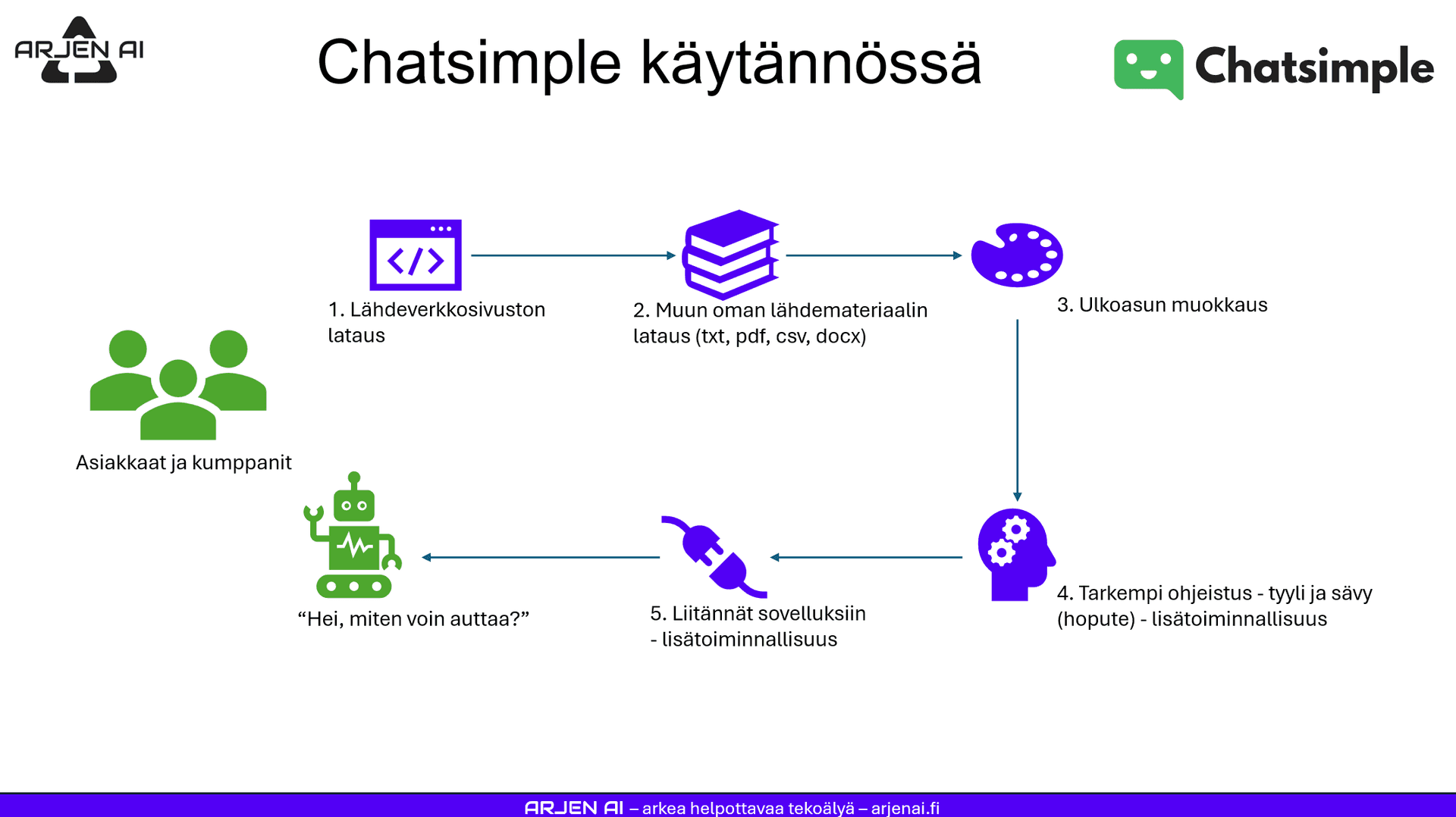 ARJEN AI

Chatsimple käytännössä

Chatsimple

1. Lähdeverkkosivuston lataus

2. Muun oman lähdemateriaalin lataus (txt, pdf, csv, docx)

3. Ulkoasun muokkaus

Asiakkaat ja kumppanit

4. Tarkempi ohjeistus - tyyli ja sävy (hopute) - lisätoiminnallisuus

5. Liitännät sovelluksiin - lisätoiminnallisuus

“Hei, miten voin auttaa?”

ARJEN AI – arkea helpottavaa tekoälyä – arjenai.fi